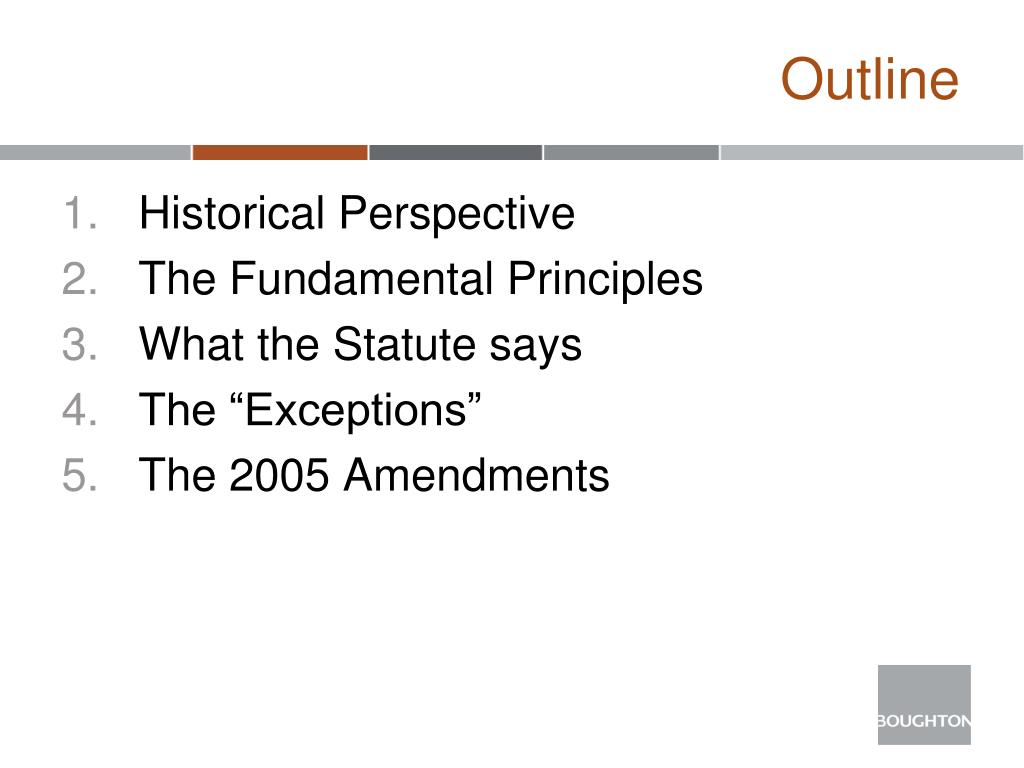 Outline

1. Historical Perspective
2. The Fundamental Principles
3. What the Statute says
4. The “Exceptions”
5. The 2005 Amendments

BOUGHTON